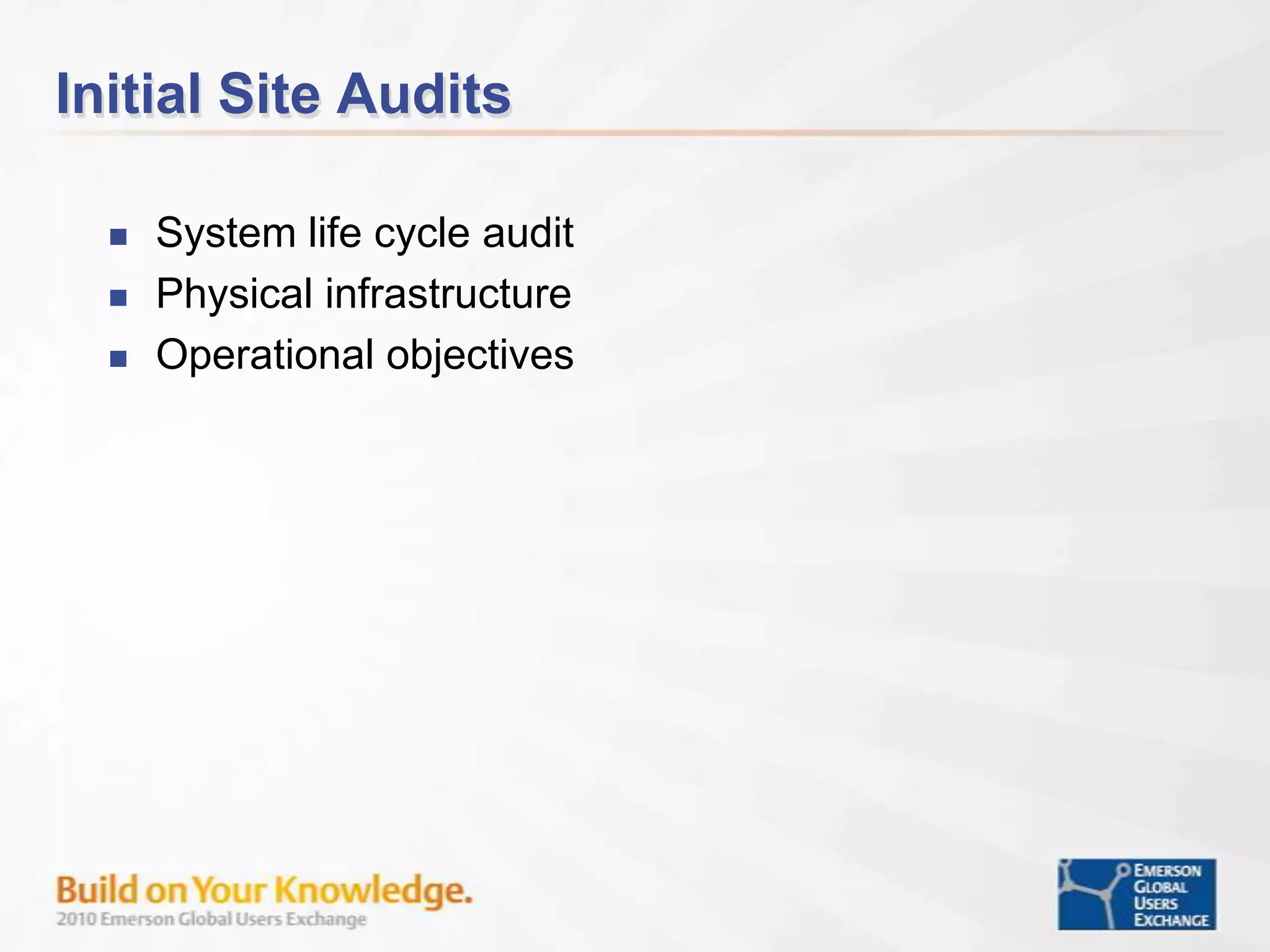 Initial Site Audits

- System life cycle audit
- Physical infrastructure
- Operational objectives

Build on Your Knowledge.
2010 Emerson Global Users Exchange

EMERSON GLOBAL USERS EXCHANGE